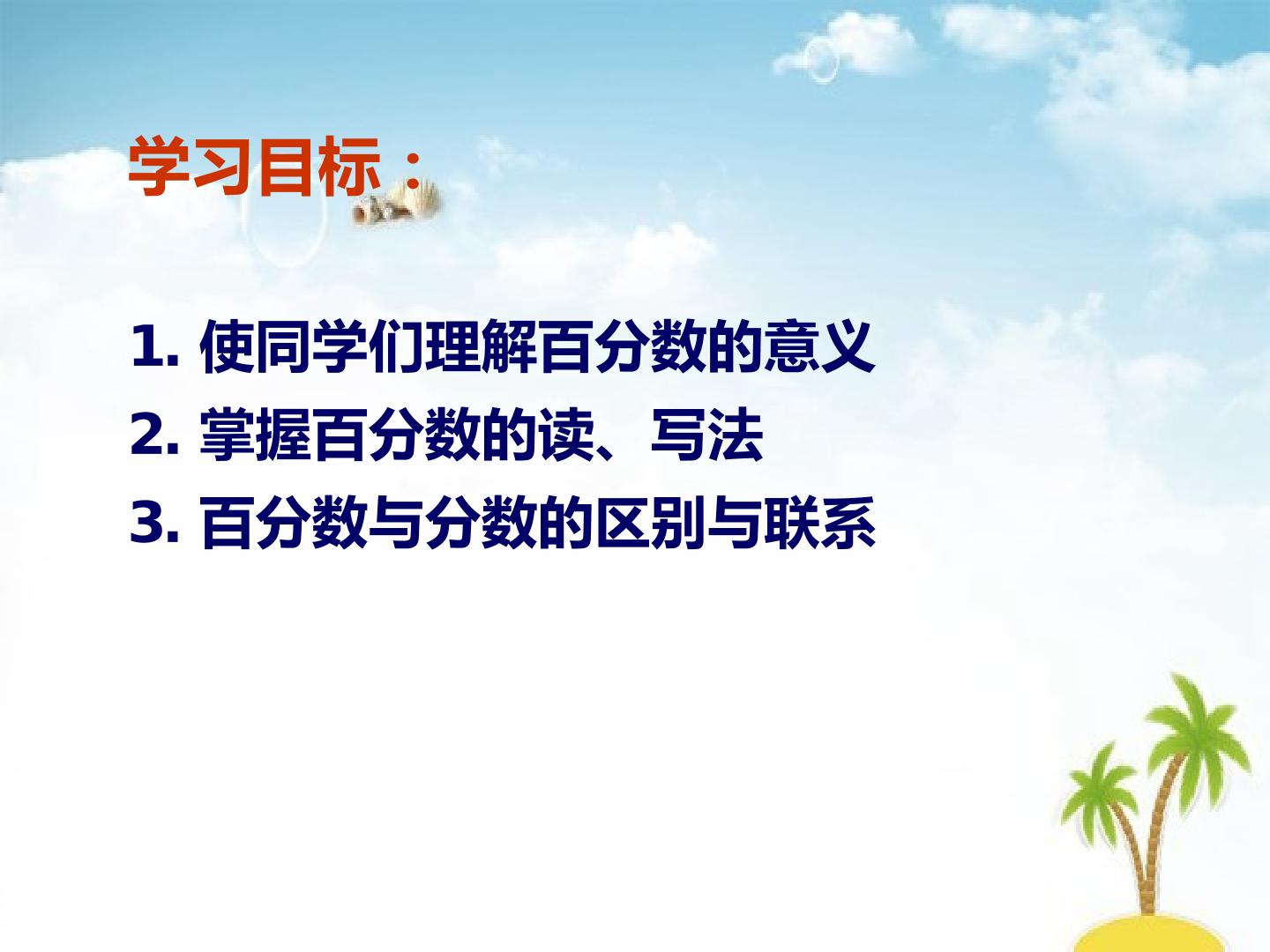 学习目标：

1. 使同学们理解百分数的意义
2. 掌握百分数的读、写法
3. 百分数与分数的区别与联系